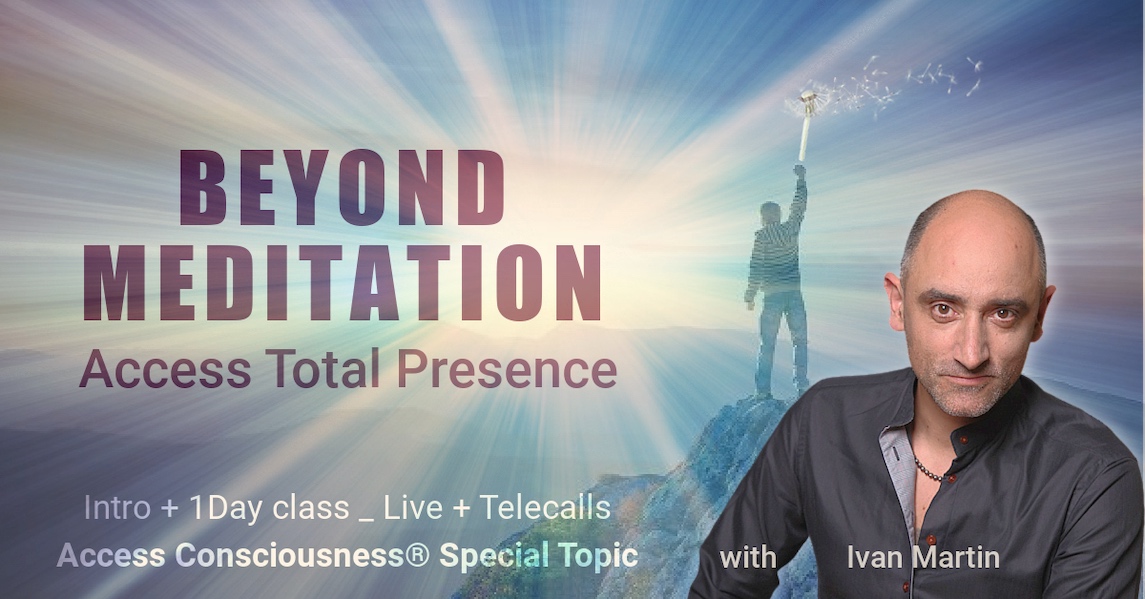 BEYOND MEDITATION
Access Total Presence

Intro + 1Day class _ Live + Telecalls
Access Consciousness® Special Topic with Ivan Martin